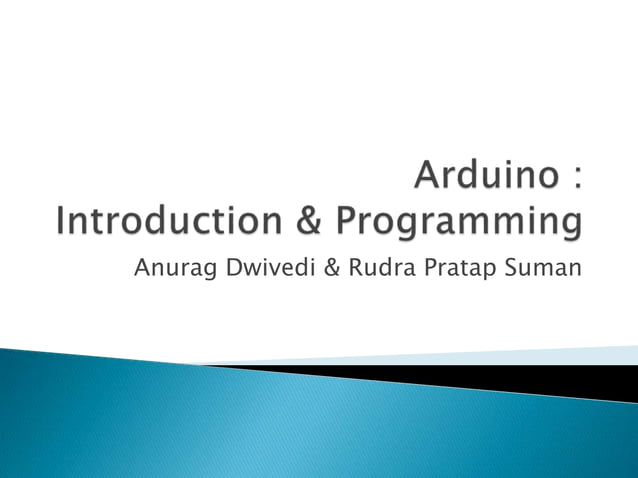 Arduino :
Introduction & Programming

Anurag Dwivedi & Rudra Pratap Suman